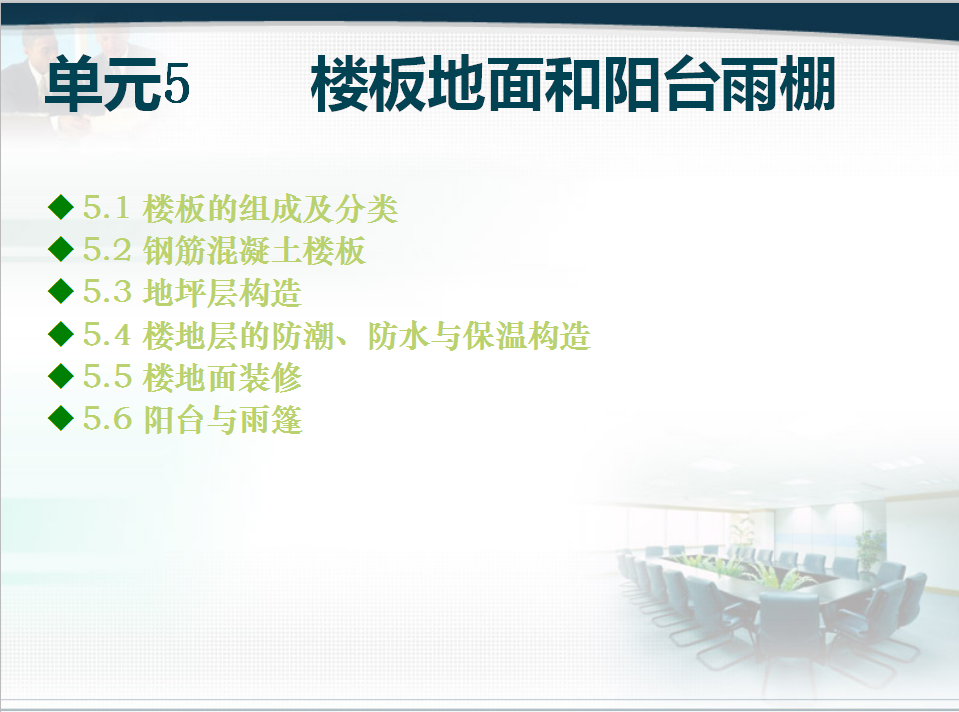 单元5　　楼板地面和阳台雨棚

◆ 5.1 楼板的组成及分类
◆ 5.2 钢筋混凝土楼板
◆ 5.3 地坪层构造
◆ 5.4 楼地层的防潮、防水与保温构造
◆ 5.5 楼地面装修
◆ 5.6 阳台与雨篷